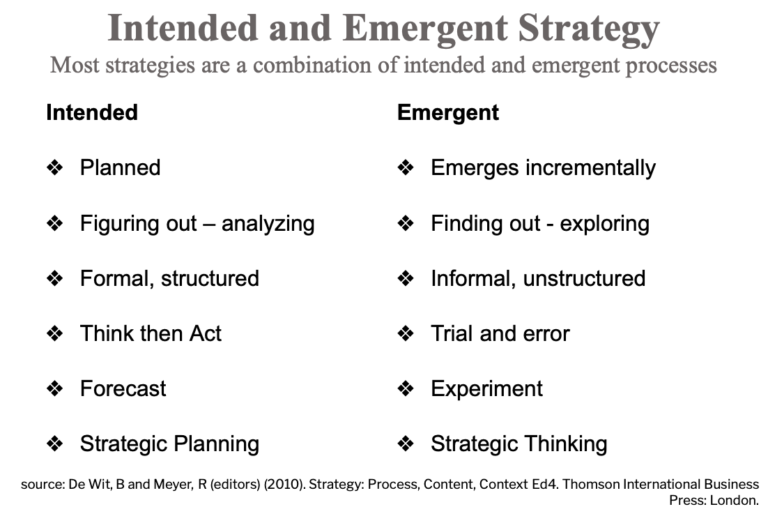 Intended and Emergent Strategy

Most strategies are a combination of intended and emergent processes

Intended

❖ Planned

❖ Figuring out – analyzing

❖ Formal, structured

❖ Think then Act

❖ Forecast

❖ Strategic Planning

Emergent

❖ Emerges incrementally

❖ Finding out - exploring

❖ Informal, unstructured

❖ Trial and error

❖ Experiment

❖ Strategic Thinking

source: De Wit, B and Meyer, R (editors) (2010). Strategy: Process, Content, Context Ed4. Thomson International Business Press: London.